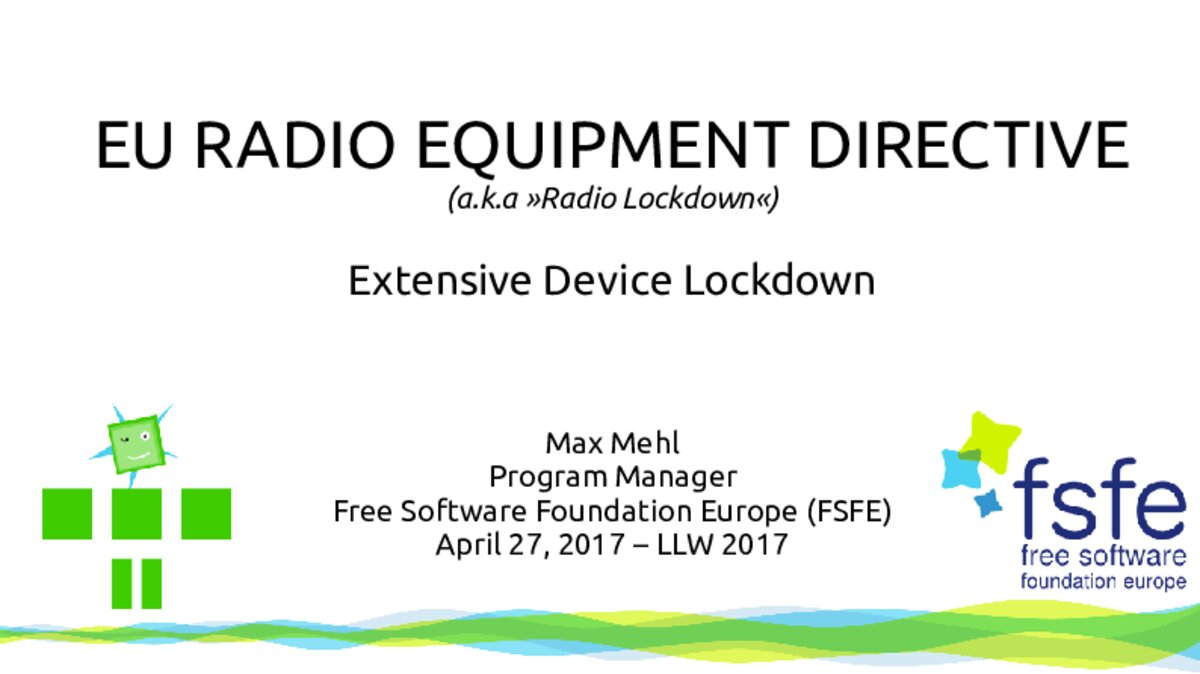 EU RADIO EQUIPMENT DIRECTIVE
(a.k.a »Radio Lockdown«)

Extensive Device Lockdown

Max Mehl
Program Manager
Free Software Foundation Europe (FSFE)
April 27, 2017 – LLW 2017

fsfe
free software
foundation europe